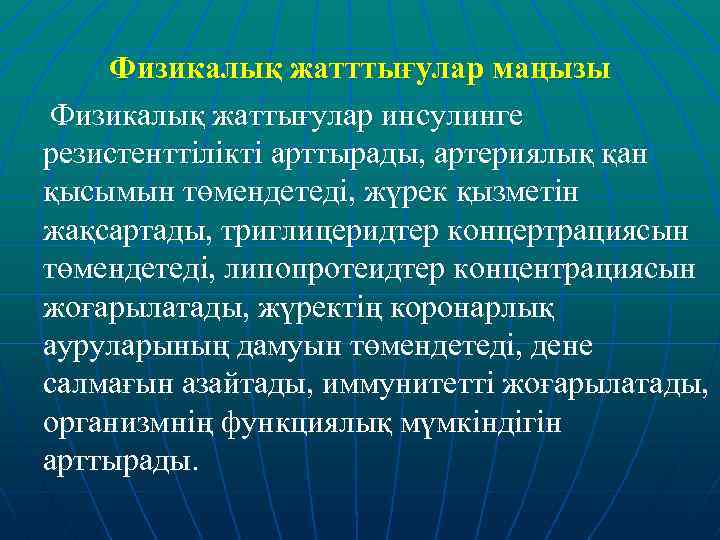 Физикалық жатттығулар маңызы

Физикалық жаттығулар инсулинге резистенттілікті арттырады, артериялық қан қысымын төмендетеді, жүрек қызметін жақсартады, триглицеридтер концертрациясын төмендетеді, липопротеидтер концентрациясын жоғарылатады, жүректің коронарлық ауруларының дамуын төмендетеді, дене салмағын азайтады, иммунитетті жоғарылатады, организмнің функциялық мүмкіндігін арттырады.